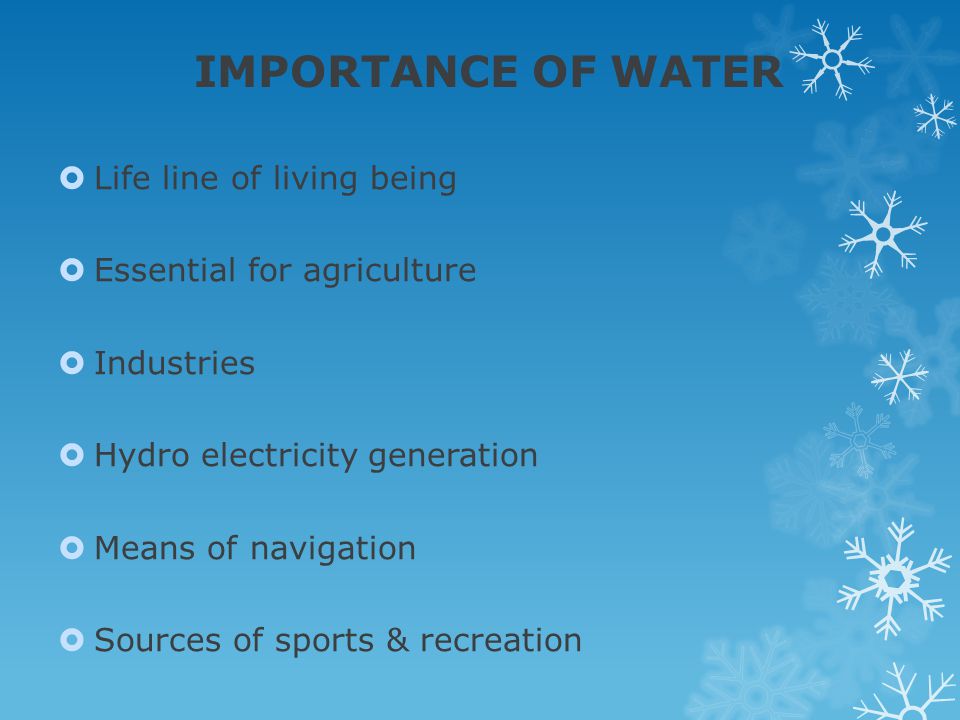 IMPORTANCE OF WATER

Life line of living being

Essential for agriculture

Industries

Hydro electricity generation

Means of navigation

Sources of sports & recreation